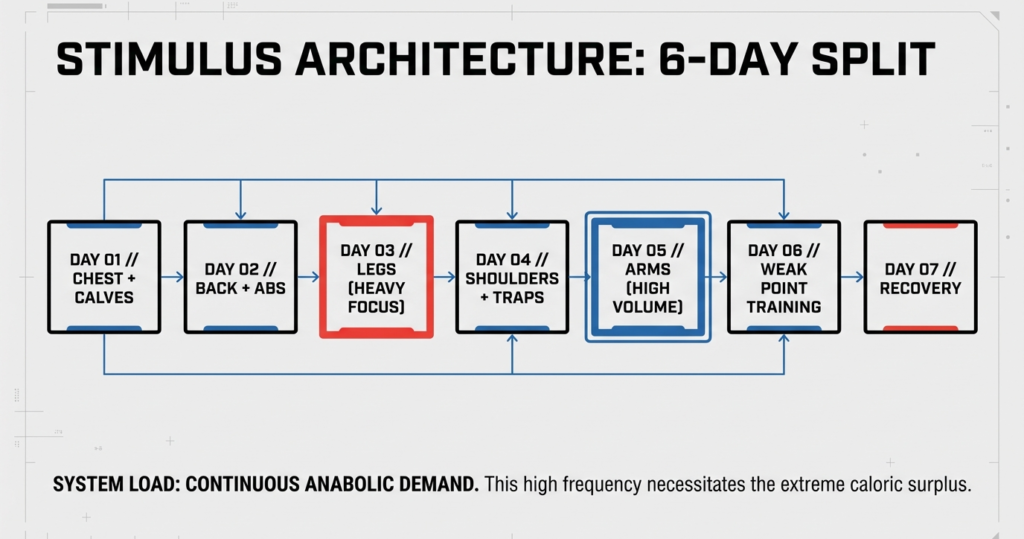 STIMULUS ARCHITECTURE: 6-DAY SPLIT

DAY 01 // CHEST + CALVES

DAY 02 // BACK + ABS

DAY 03 // LEGS (HEAVY FOCUS)

DAY 04 // SHOULDERS + TRAPS

DAY 05 // ARMS (HIGH VOLUME)

DAY 06 // WEAK POINT TRAINING

DAY 07 // RECOVERY

SYSTEM LOAD: CONTINUOUS ANABOLIC DEMAND. This high frequency necessitates the extreme caloric surplus.